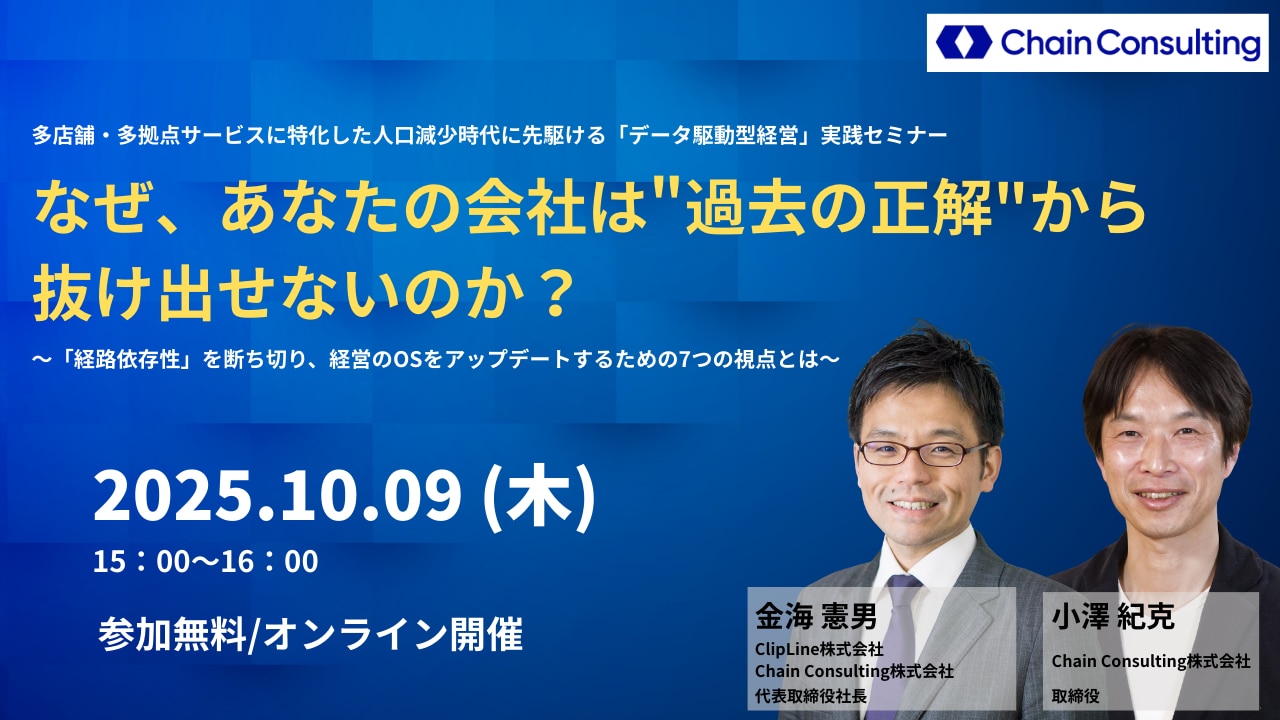 Chain Consulting

多店舗・多拠点サービスに特化した人口減少時代に先駆ける「データ駆動型経営」実践セミナー

なぜ、あなたの会社は"過去の正解"から抜け出せないのか？

〜「経路依存性」を断ち切り、経営のOSをアップデートするための7つの視点とは〜

2025.10.09 (木)

15：00〜16：00

参加無料/オンライン開催

金海 憲男
ClipLine株式会社
Chain Consulting株式会社
代表取締役社長

小澤 紀克
Chain Consulting株式会社
取締役